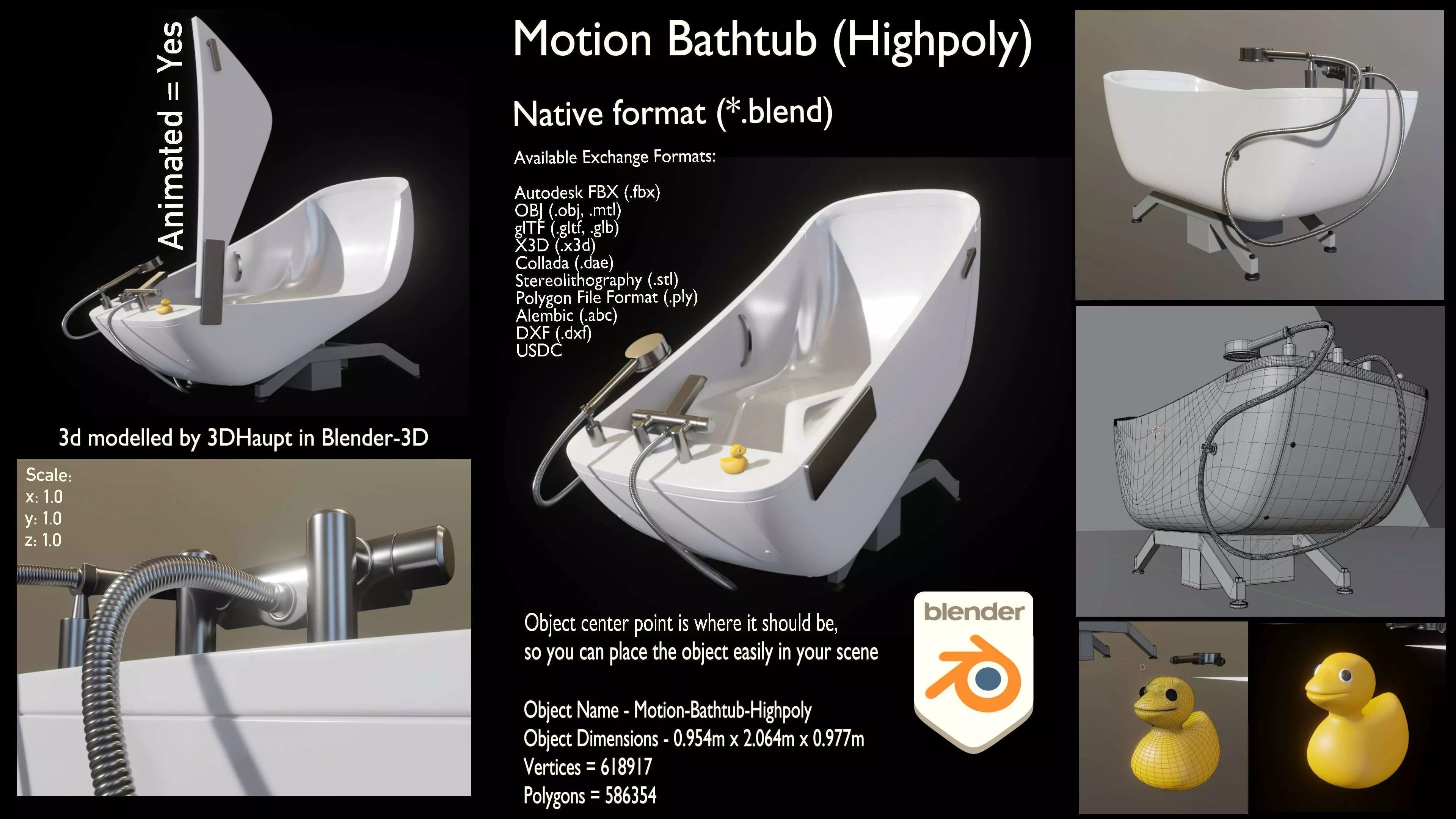 Animated = Yes

3d modelled by 3DHaupt in Blender-3D

Scale:
x: 1.0
y: 1.0
z: 1.0

Motion Bathtub (Highpoly)

Native format (*.blend)

Available Exchange Formats:

Autodesk FBX (.fbx)
OBJ (.obj, .mtl)
glTF (.gltf, .glb)
X3D (.x3d)
Collada (.dae)
Stereolithography (.stl)
Polygon File Format (.ply)
Alembic (.abc)
DXF (.dxf)
USDC

Object center point is where it should be,
so you can place the object easily in your scene

Object Name - Motion-Bathtub-Highpoly
Object Dimensions - 0.954m x 2.064m x 0.977m
Vertices = 618917
Polygons = 586354

blender